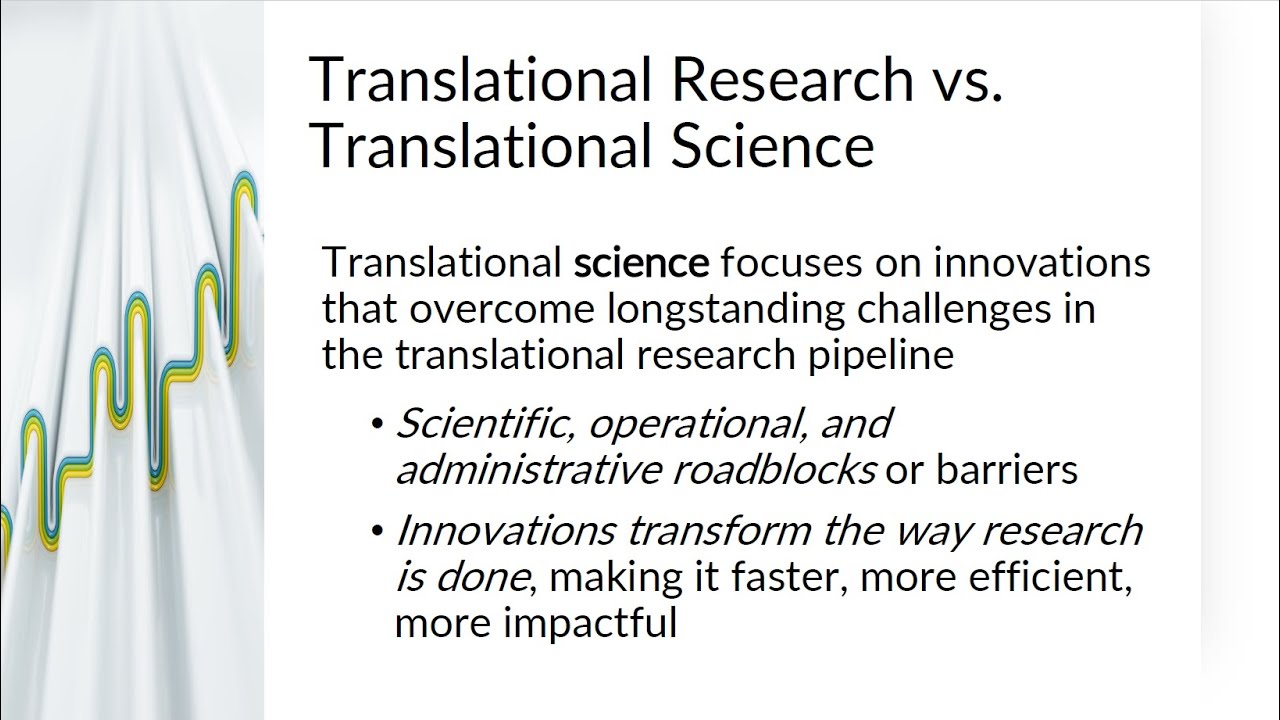 Translational Research vs. Translational Science

Translational science focuses on innovations that overcome longstanding challenges in the translational research pipeline

• Scientific, operational, and administrative roadblocks or barriers

• Innovations transform the way research is done, making it faster, more efficient, more impactful